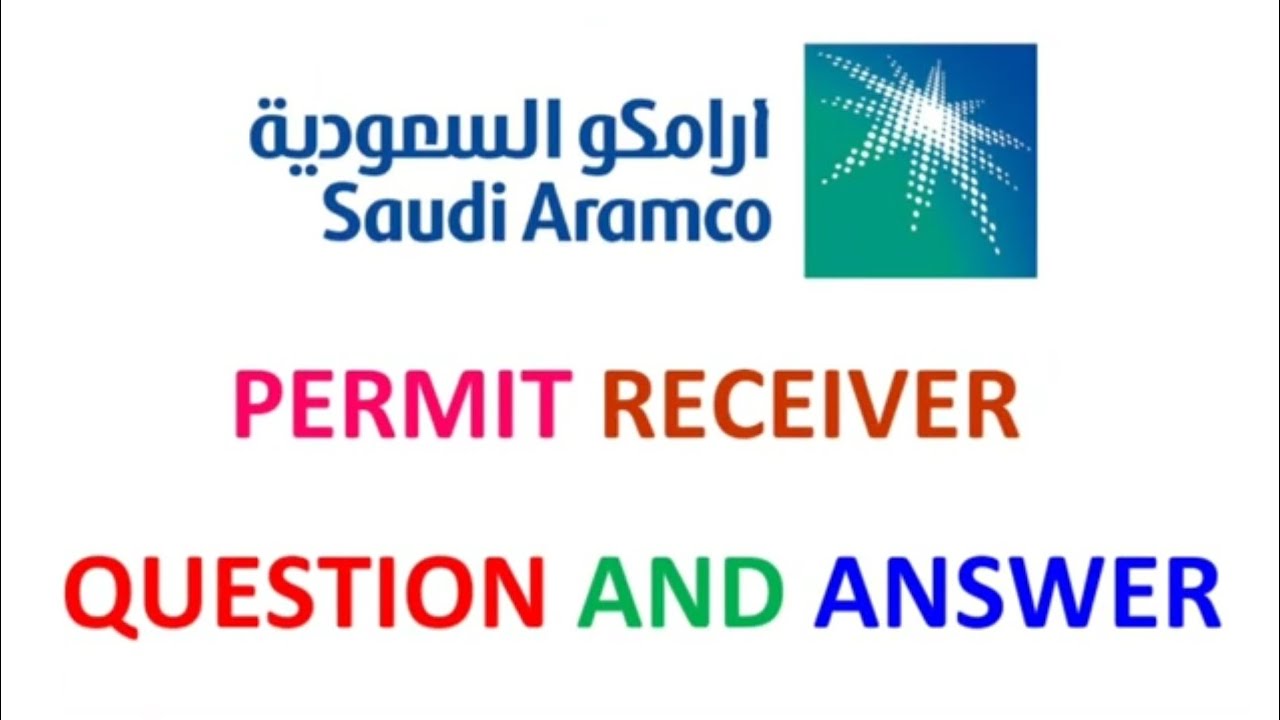 ارامكو السعودية
Saudi Aramco

PERMIT RECEIVER

QUESTION AND ANSWER